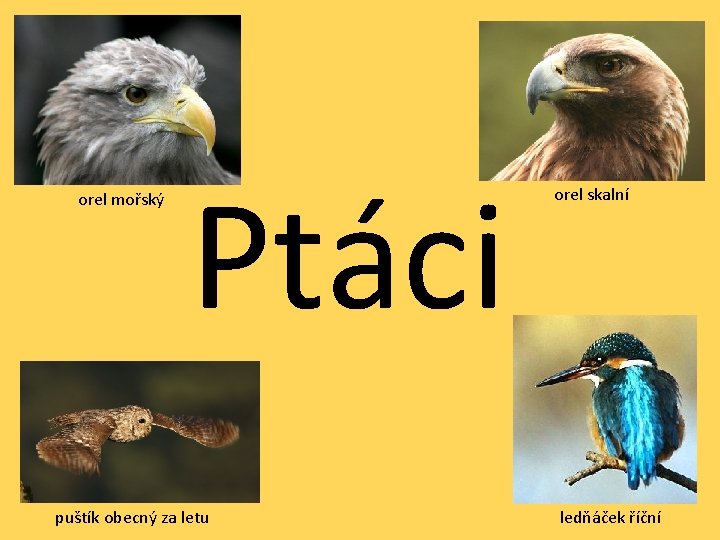 orel mořský

orel skalní

Ptáci

puštík obecný za letu

ledňáček říční